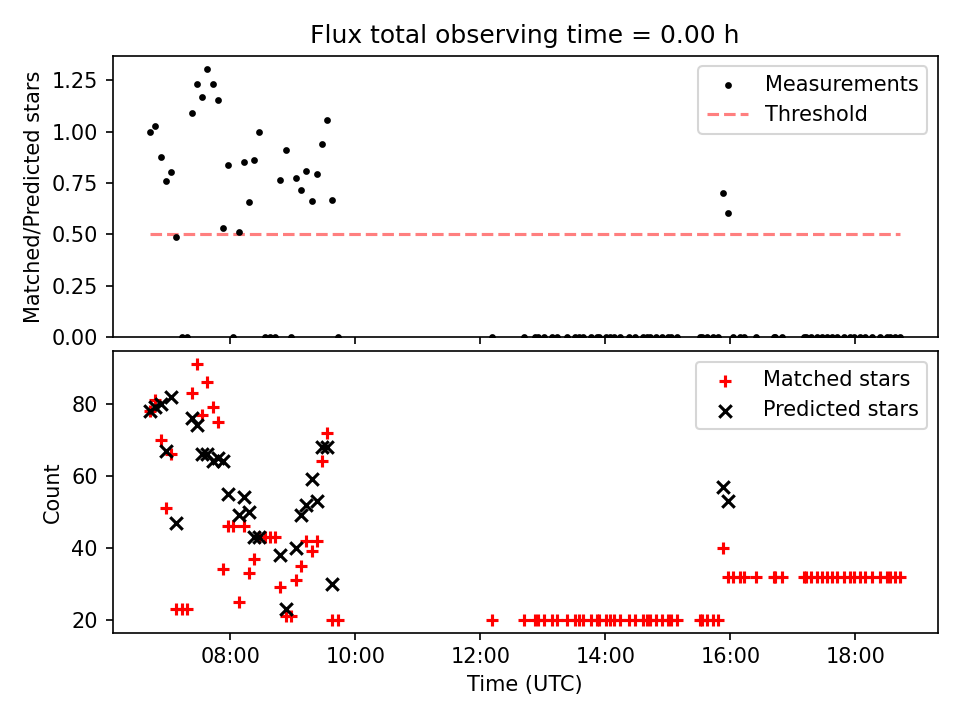 Flux total observing time = 0.00 h

Matched/Predicted stars

1.25
1.00
0.75
0.50
0.25
0.00

Measurements
Threshold

Count

80
60
40
20

Matched stars
Predicted stars

08:00
10:00
12:00
14:00
16:00
18:00

Time (UTC)